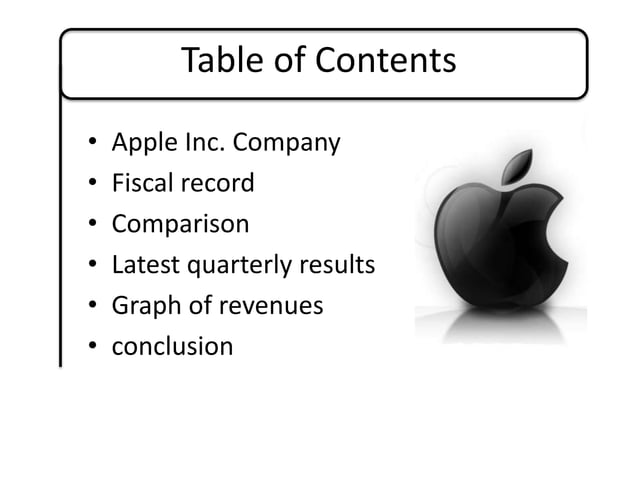 Table of Contents

• Apple Inc. Company
• Fiscal record
• Comparison
• Latest quarterly results
• Graph of revenues
• conclusion